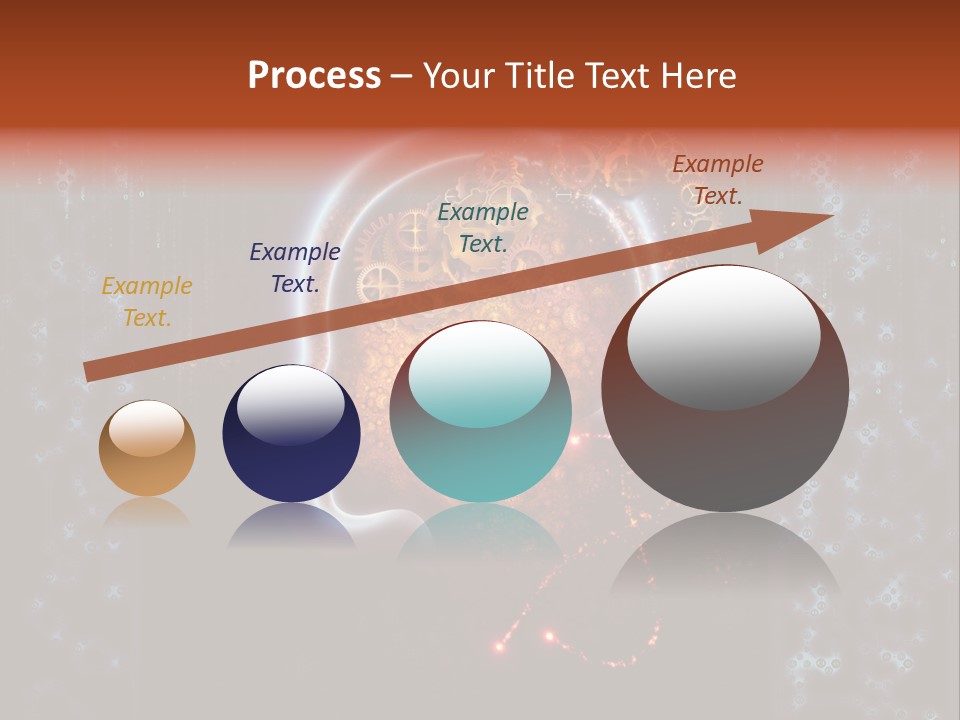 Process – Your Title Text Here

Example Text.

Example Text.

Example Text.

Example Text.